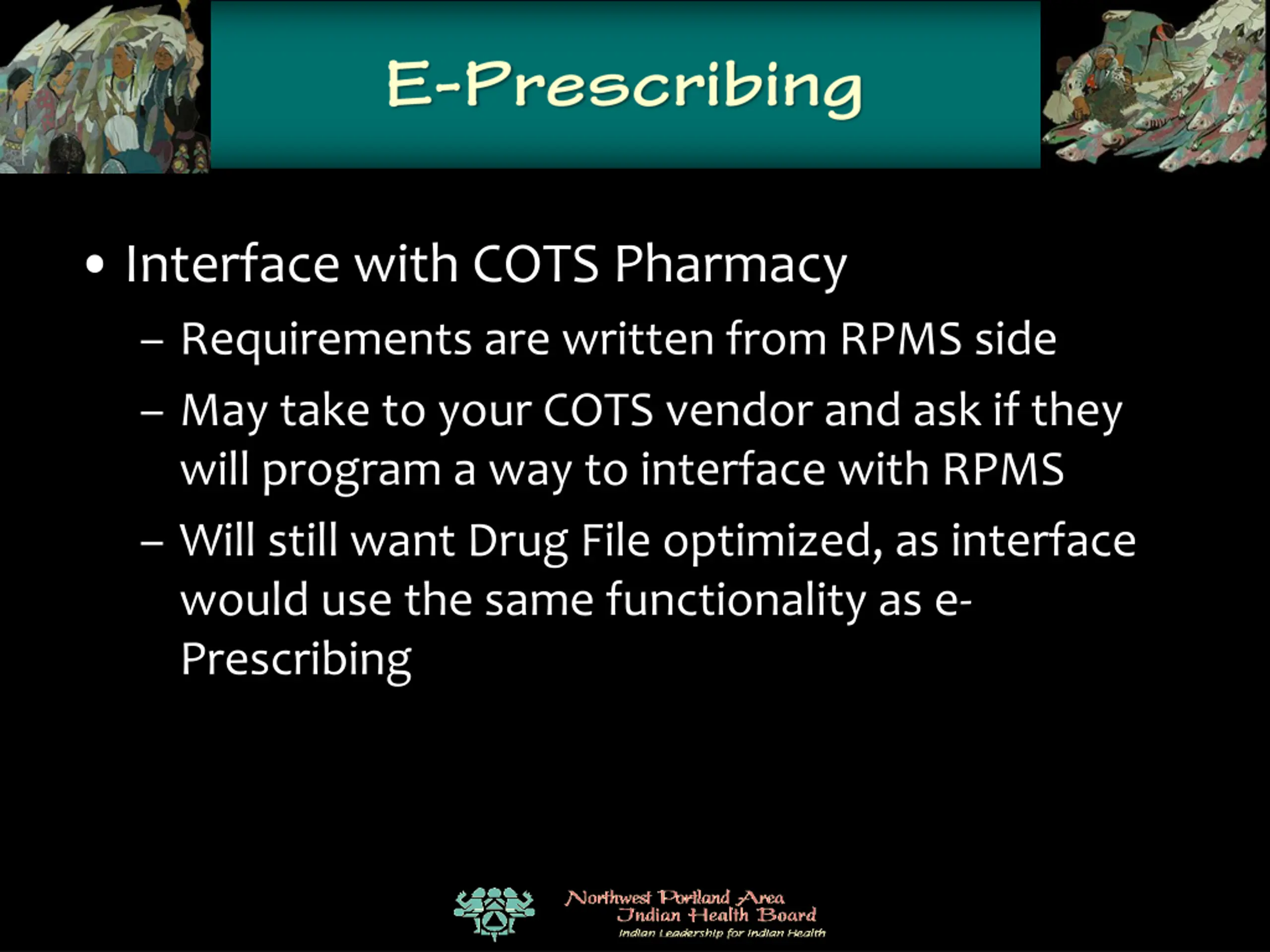 E-Prescribing

• Interface with COTS Pharmacy
  – Requirements are written from RPMS side
  – May take to your COTS vendor and ask if they will program a way to interface with RPMS
  – Will still want Drug File optimized, as interface would use the same functionality as e-Prescribing

Northwest Portland Area Indian Health Board
Indian Leadership for Indian Health